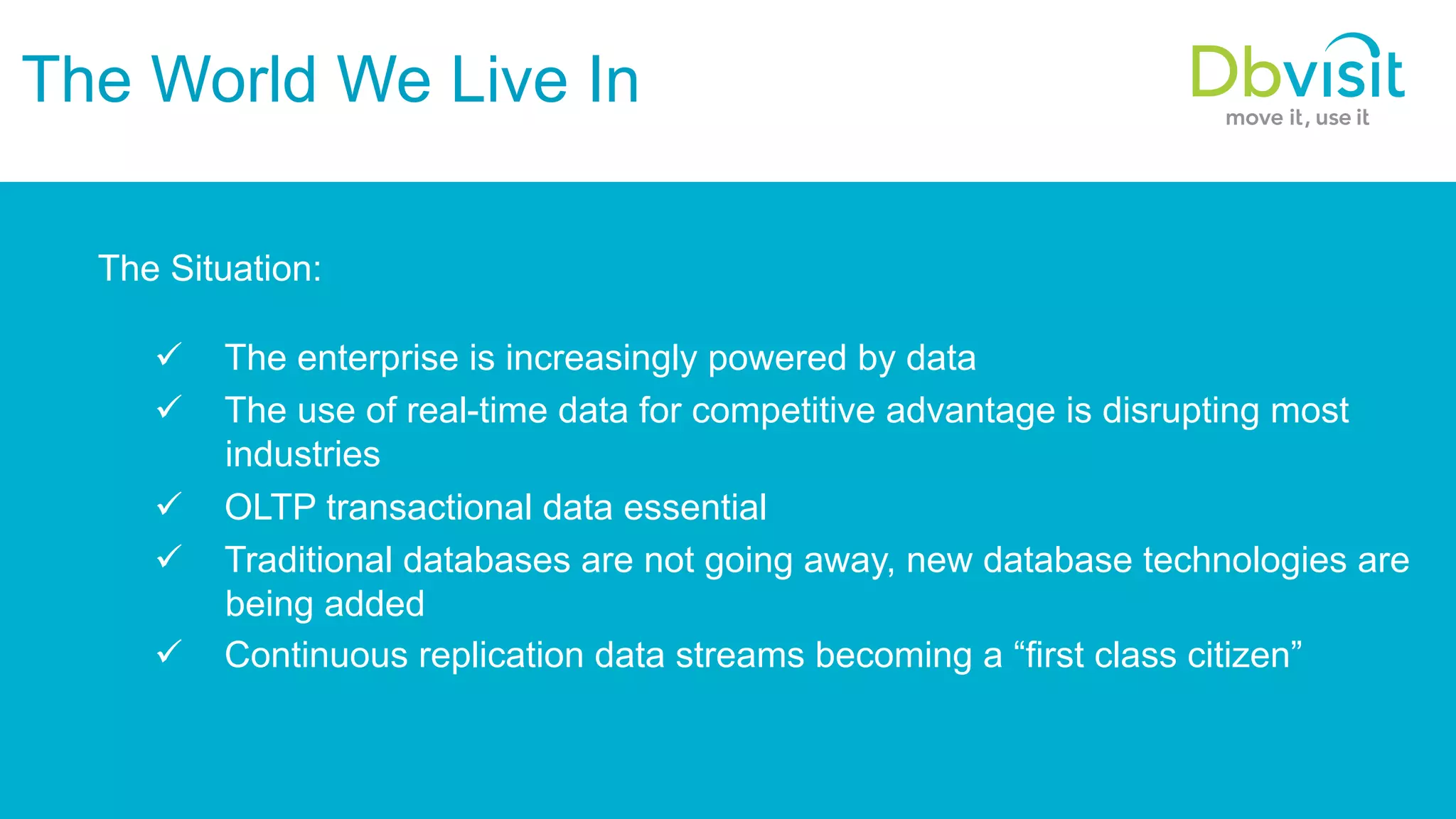 The World We Live In

Dbvisit
move it, use it

The Situation:

✓ The enterprise is increasingly powered by data
✓ The use of real-time data for competitive advantage is disrupting most industries
✓ OLTP transactional data essential
✓ Traditional databases are not going away, new database technologies are being added
✓ Continuous replication data streams becoming a “first class citizen”